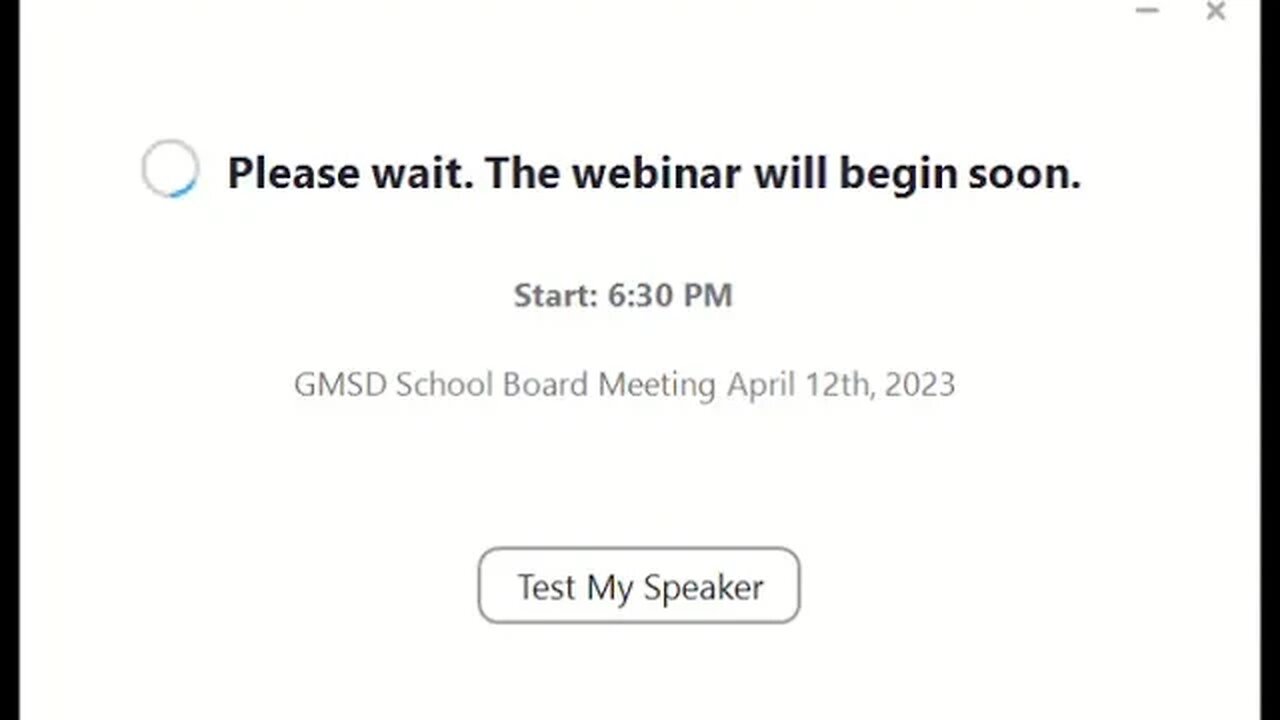 Please wait. The webinar will begin soon.

Start: 6:30 PM

GMSD School Board Meeting April 12th, 2023

Test My Speaker